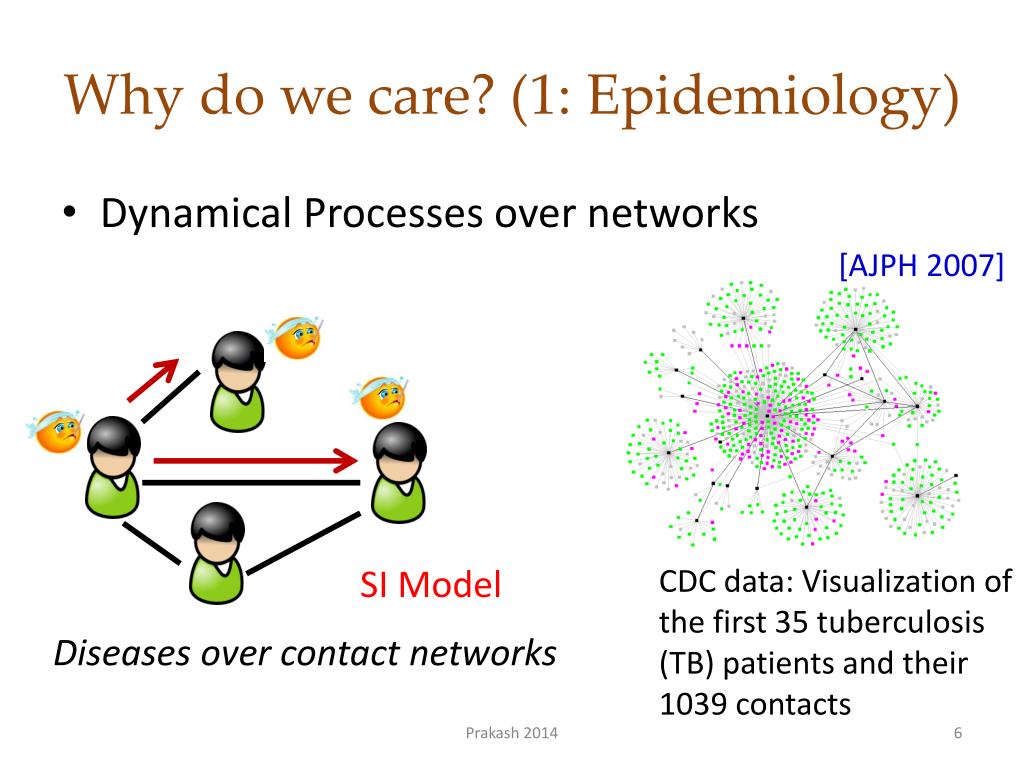 Why do we care? (1: Epidemiology)

• Dynamical Processes over networks

[AJPH 2007]

SI Model

Diseases over contact networks

CDC data: Visualization of the first 35 tuberculosis (TB) patients and their 1039 contacts

Prakash 2014

6